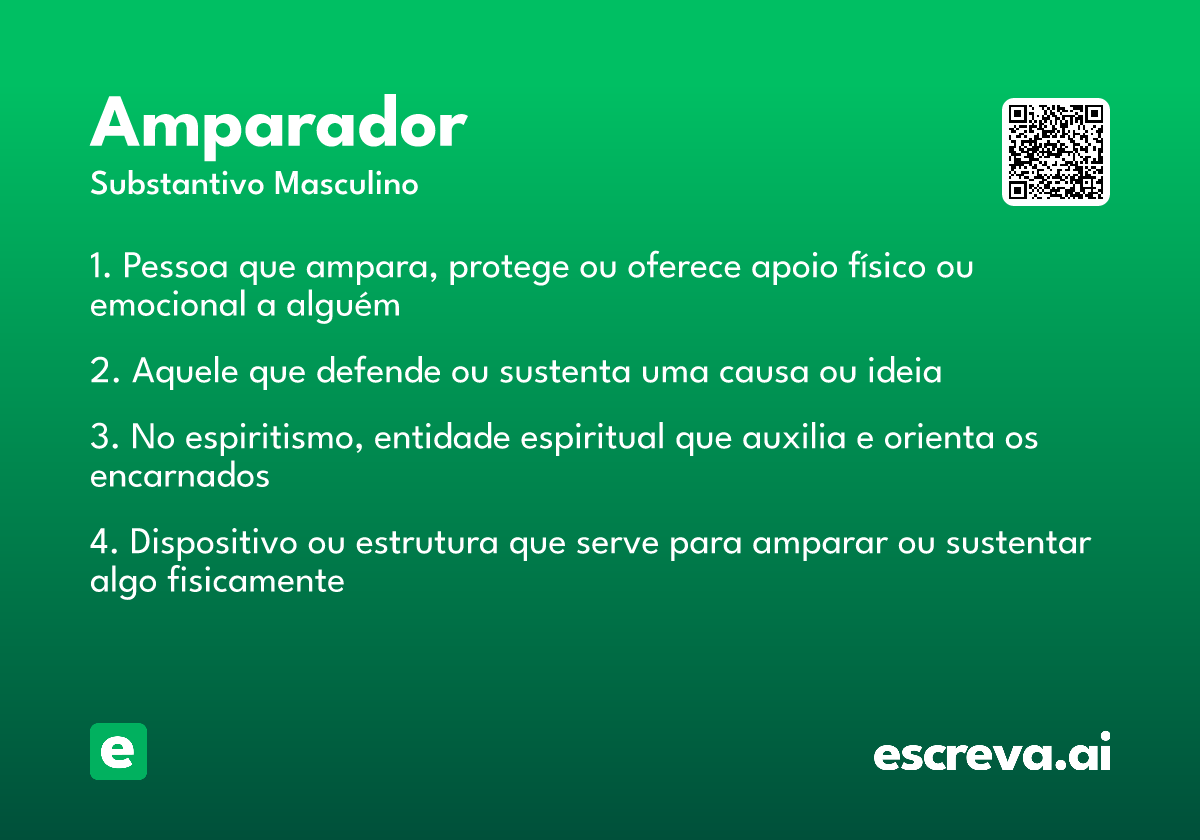 Amparador
Substantivo Masculino

1. Pessoa que ampara, protege ou oferece apoio físico ou emocional a alguém

2. Aquele que defende ou sustenta uma causa ou ideia

3. No espiritismo, entidade espiritual que auxilia e orienta os encarnados

4. Dispositivo ou estrutura que serve para amparar ou sustentar algo fisicamente

e

escreva.ai